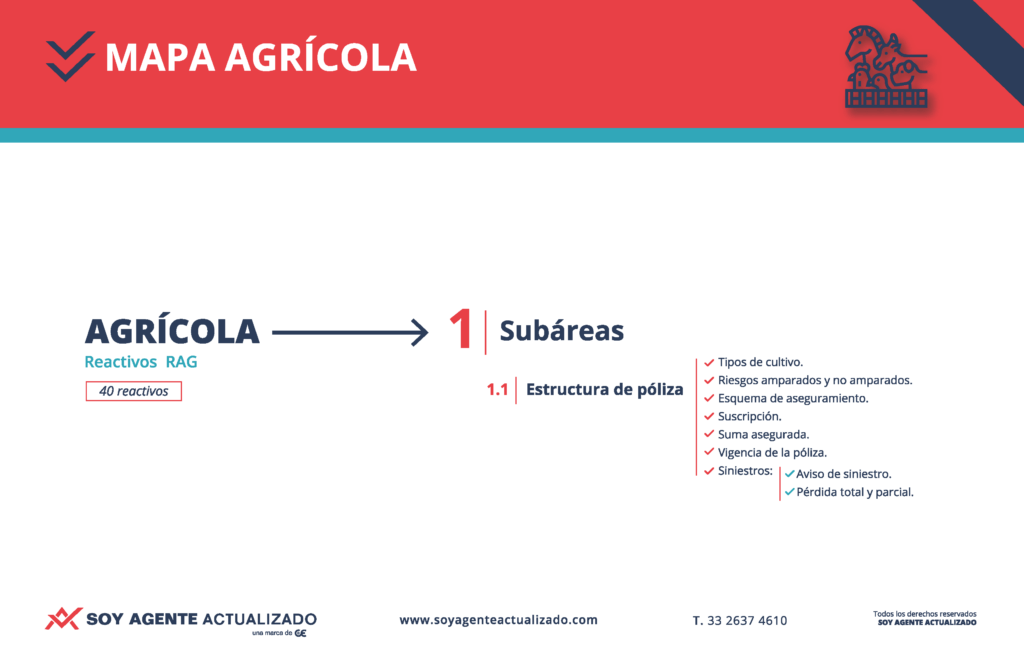 MAPA AGRÍCOLA

AGRÍCOLA
Reactivos RAG
40 reactivos

1 Subáreas

1.1 Estructura de póliza

Tipos de cultivo.
Riesgos amparados y no amparados.
Esquema de aseguramiento.
Suscripción.
Suma asegurada.
Vigencia de la póliza.
Siniestros:
Aviso de siniestro.
Pérdida total y parcial.

SOY AGENTE ACTUALIZADO
una marca de GE

www.soyagenteactualizado.com

T. 33 2637 4610

Todos los derechos reservados
SOY AGENTE ACTUALIZADO